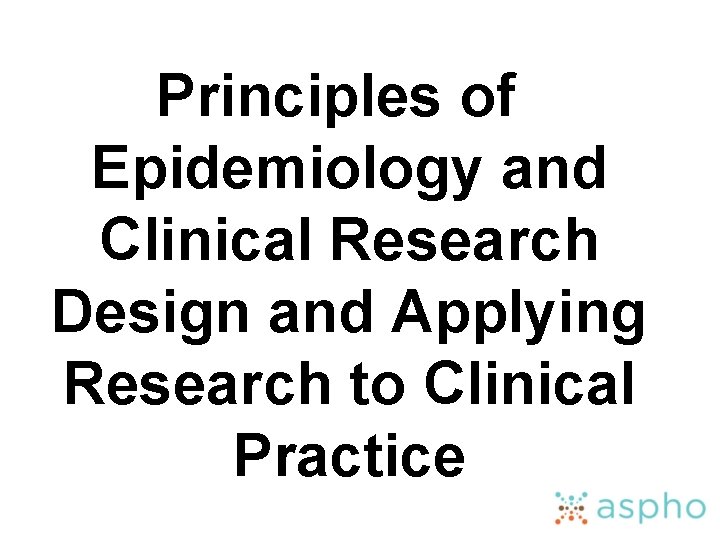 Principles of Epidemiology and Clinical Research Design and Applying Research to Clinical Practice

aspho